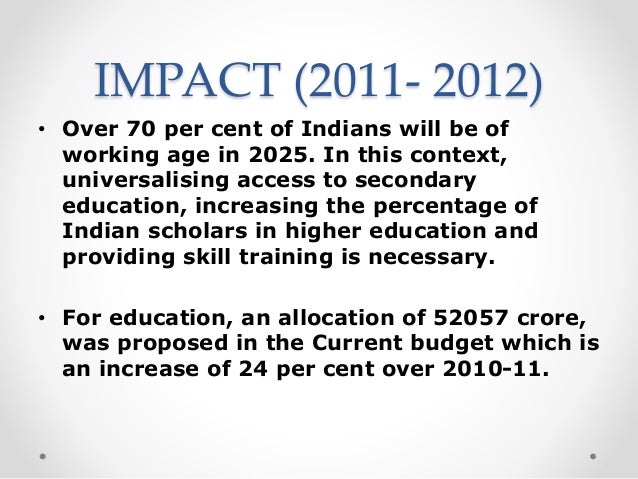 IMPACT (2011- 2012)

• Over 70 per cent of Indians will be of working age in 2025. In this context, universalising access to secondary education, increasing the percentage of Indian scholars in higher education and providing skill training is necessary.

• For education, an allocation of 52057 crore, was proposed in the Current budget which is an increase of 24 per cent over 2010-11.